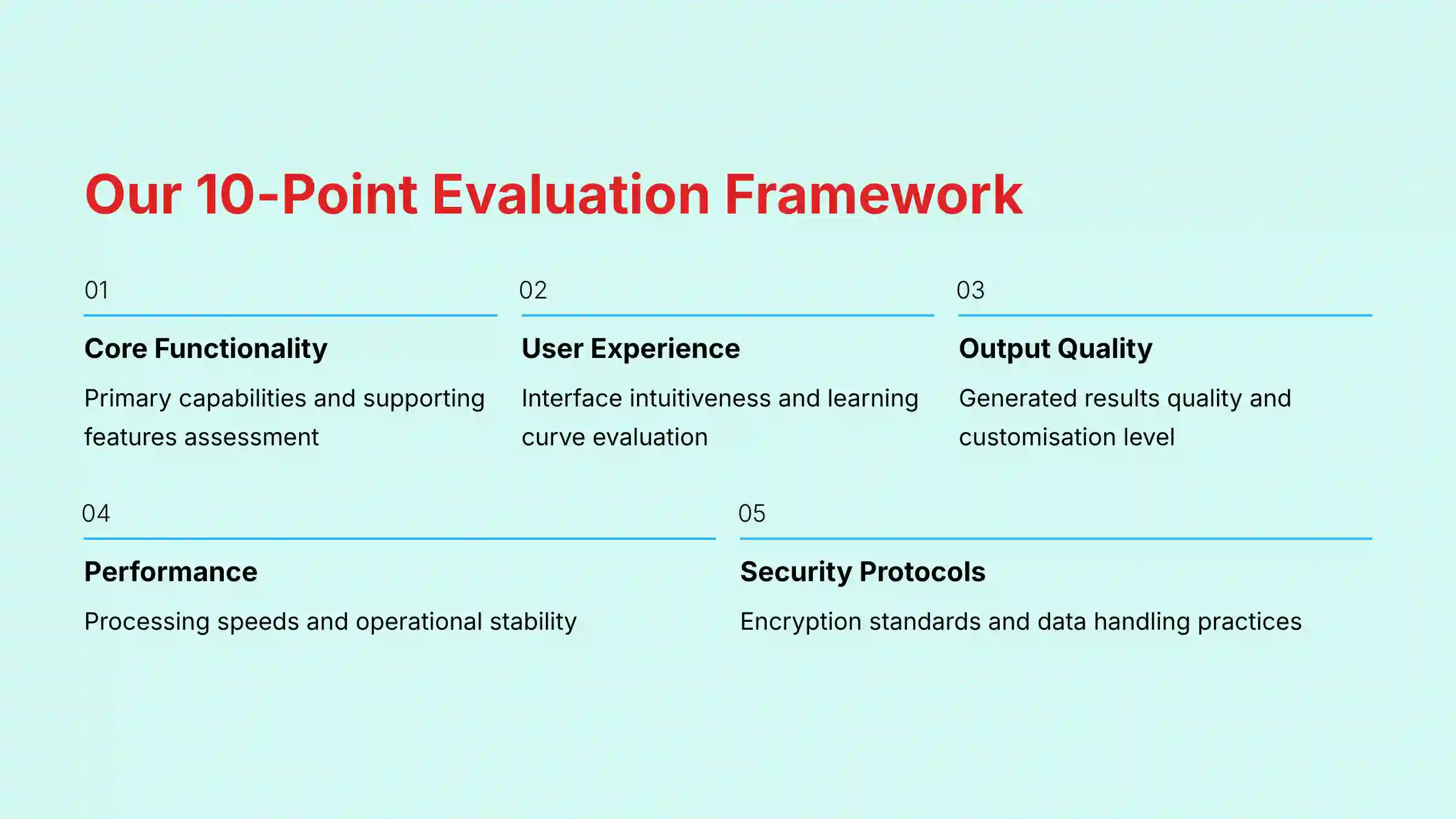 Our 10-Point Evaluation Framework

01

Core Functionality

Primary capabilities and supporting features assessment

02

User Experience

Interface intuitiveness and learning curve evaluation

03

Output Quality

Generated results quality and customisation level

04

Performance

Processing speeds and operational stability

05

Security Protocols

Encryption standards and data handling practices